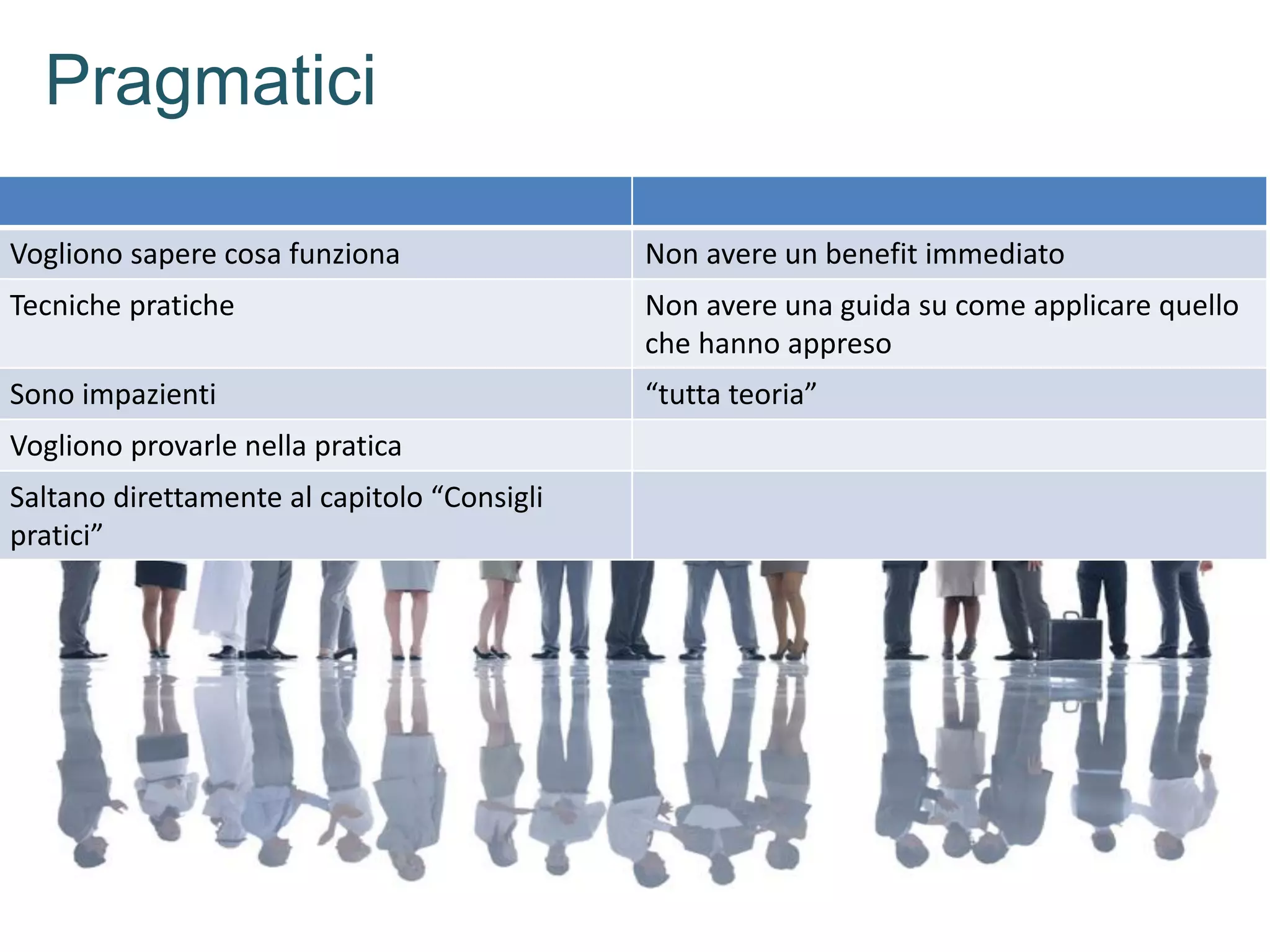 Pragmatici

| | |
|---|---|
| Vogliono sapere cosa funziona | Non avere un benefit immediato |
| Tecniche pratiche | Non avere una guida su come applicare quello che hanno appreso |
| Sono impazienti | “tutta teoria” |
| Vogliono provarle nella pratica | |
| Saltano direttamente al capitolo “Consigli pratici” | |